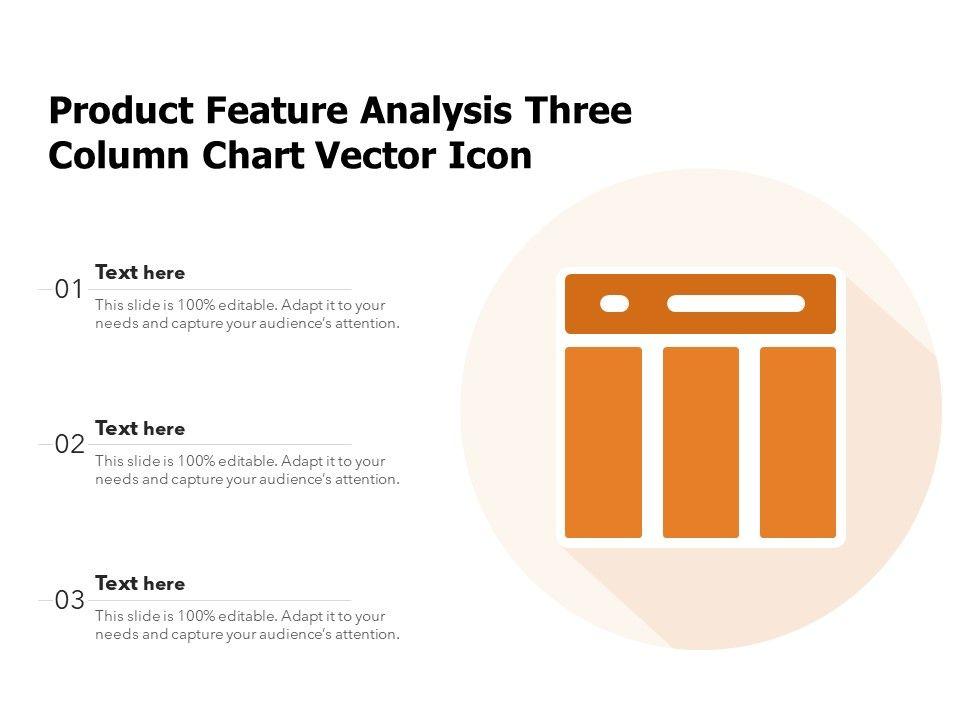 Product Feature Analysis Three Column Chart Vector Icon

01 Text here
This slide is 100% editable. Adapt it to your needs and capture your audience's attention.

02 Text here
This slide is 100% editable. Adapt it to your needs and capture your audience's attention.

03 Text here
This slide is 100% editable. Adapt it to your needs and capture your audience's attention.